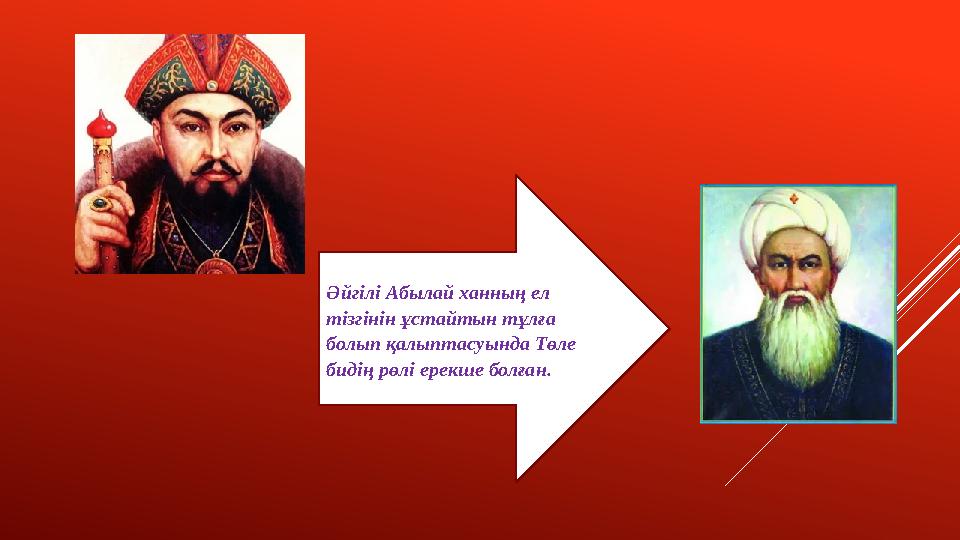 Әйгілі Абылай ханның ел тізгінін ұстайтын тұлға болып қалыптасуында Төле бидің рөлі ерекше болған.